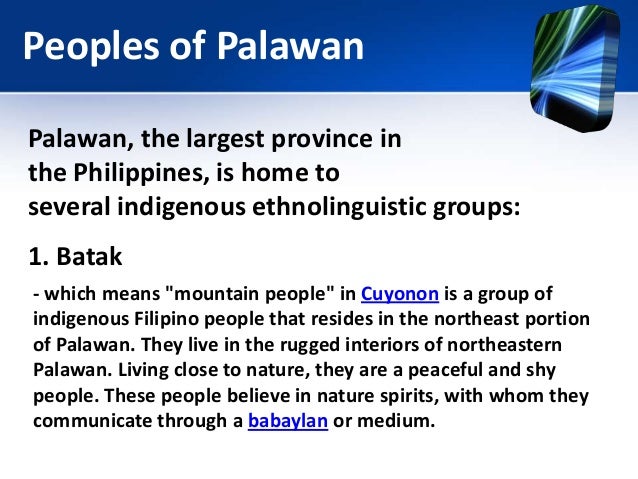 Peoples of Palawan

Palawan, the largest province in the Philippines, is home to several indigenous ethnolinguistic groups:

1. Batak

- which means "mountain people" in Cuyonon is a group of indigenous Filipino people that resides in the northeast portion of Palawan. They live in the rugged interiors of northeastern Palawan. Living close to nature, they are a peaceful and shy people. These people believe in nature spirits, with whom they communicate through a babaylan or medium.